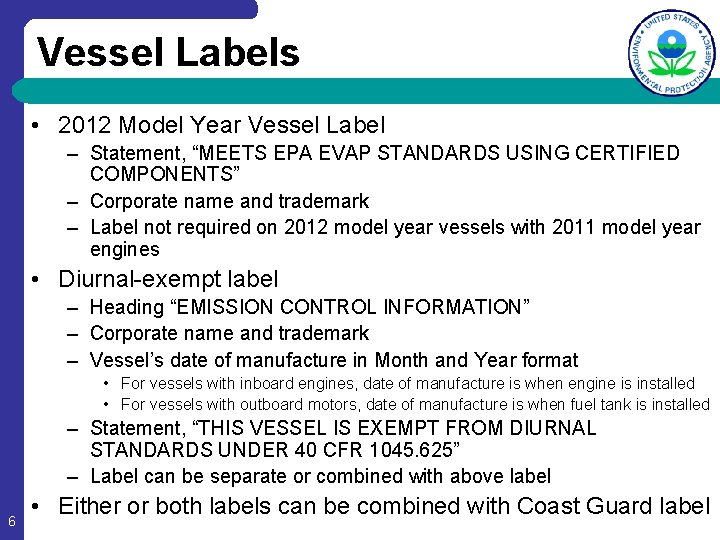 Vessel Labels

UNITED STATES ENVIRONMENTAL PROTECTION AGENCY

• 2012 Model Year Vessel Label
– Statement, “MEETS EPA EVAP STANDARDS USING CERTIFIED COMPONENTS”
– Corporate name and trademark
– Label not required on 2012 model year vessels with 2011 model year engines

• Diurnal-exempt label
– Heading “EMISSION CONTROL INFORMATION”
– Corporate name and trademark
– Vessel’s date of manufacture in Month and Year format
• For vessels with inboard engines, date of manufacture is when engine is installed
• For vessels with outboard motors, date of manufacture is when fuel tank is installed
– Statement, “THIS VESSEL IS EXEMPT FROM DIURNAL STANDARDS UNDER 40 CFR 1045.625”
– Label can be separate or combined with above label

• Either or both labels can be combined with Coast Guard label

6